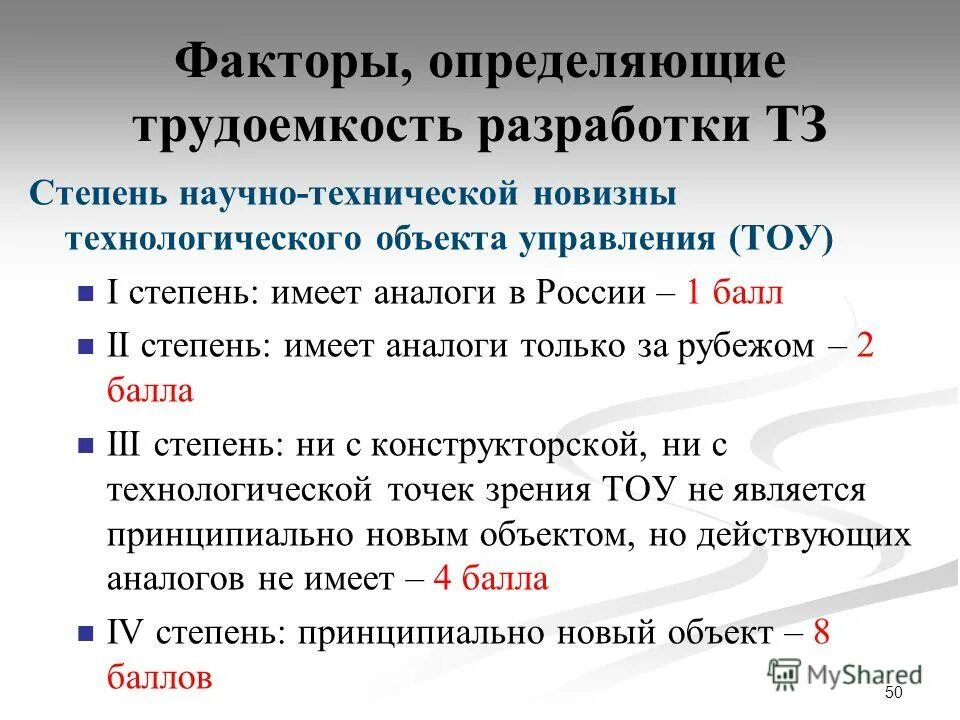 Факторы, определяющие трудоемкость разработки ТЗ

Степень научно-технической новизны технологического объекта управления (ТОУ)

I степень: имеет аналоги в России – 1 балл

II степень: имеет аналоги только за рубежом – 2 балла

III степень: ни с конструкторской, ни с технологической точек зрения ТОУ не является принципиально новым объектом, но действующих аналогов не имеет – 4 балла

IV степень: принципиально новый объект – 8 баллов

MyShared

50